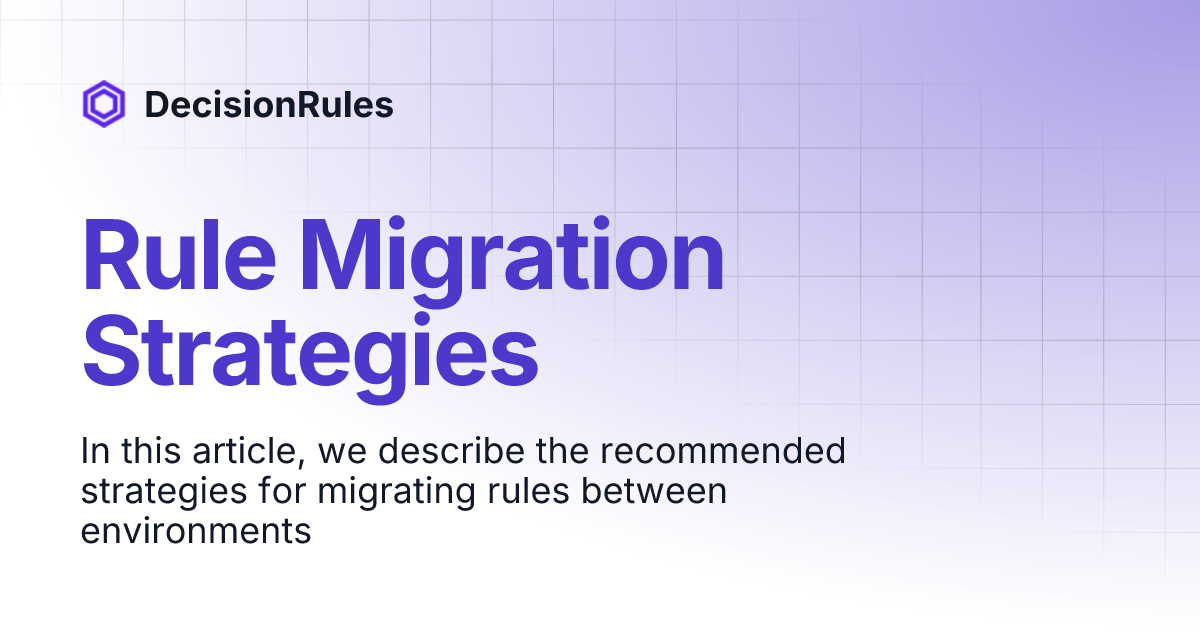 DecisionRules

Rule Migration Strategies

In this article, we describe the recommended strategies for migrating rules between environments